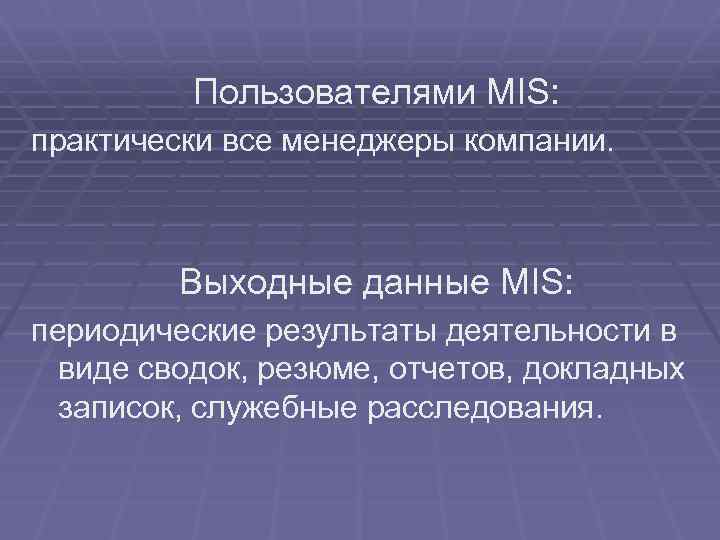 Пользователями MIS:
практически все менеджеры компании.

Выходные данные MIS:
периодические результаты деятельности в виде сводок, резюме, отчетов, докладных записок, служебные расследования.